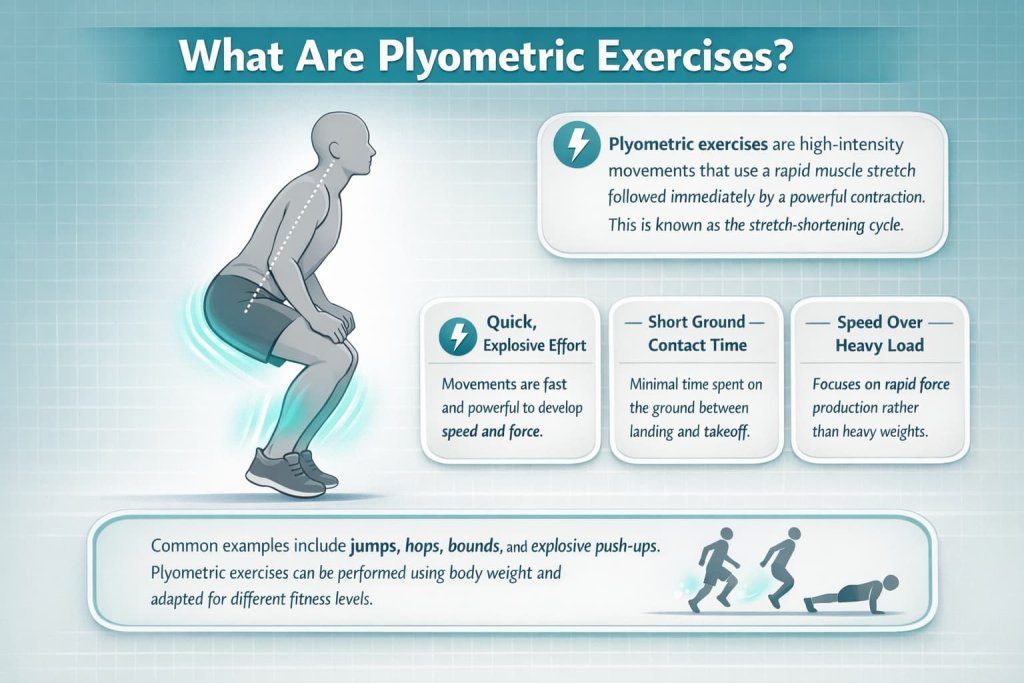 What Are Plyometric Exercises?

Plyometric exercises are high-intensity movements that use a rapid muscle stretch followed immediately by a powerful contraction. This is known as the stretch-shortening cycle.

Quick, Explosive Effort

Movements are fast and powerful to develop speed and force.

— Short Ground — Contact Time

Minimal time spent on the ground between landing and takeoff.

— Speed Over — Heavy Load

Focuses on rapid force production rather than heavy weights.

Common examples include jumps, hops, bounds, and explosive push-ups. Plyometric exercises can be performed using body weight and adapted for different fitness levels.